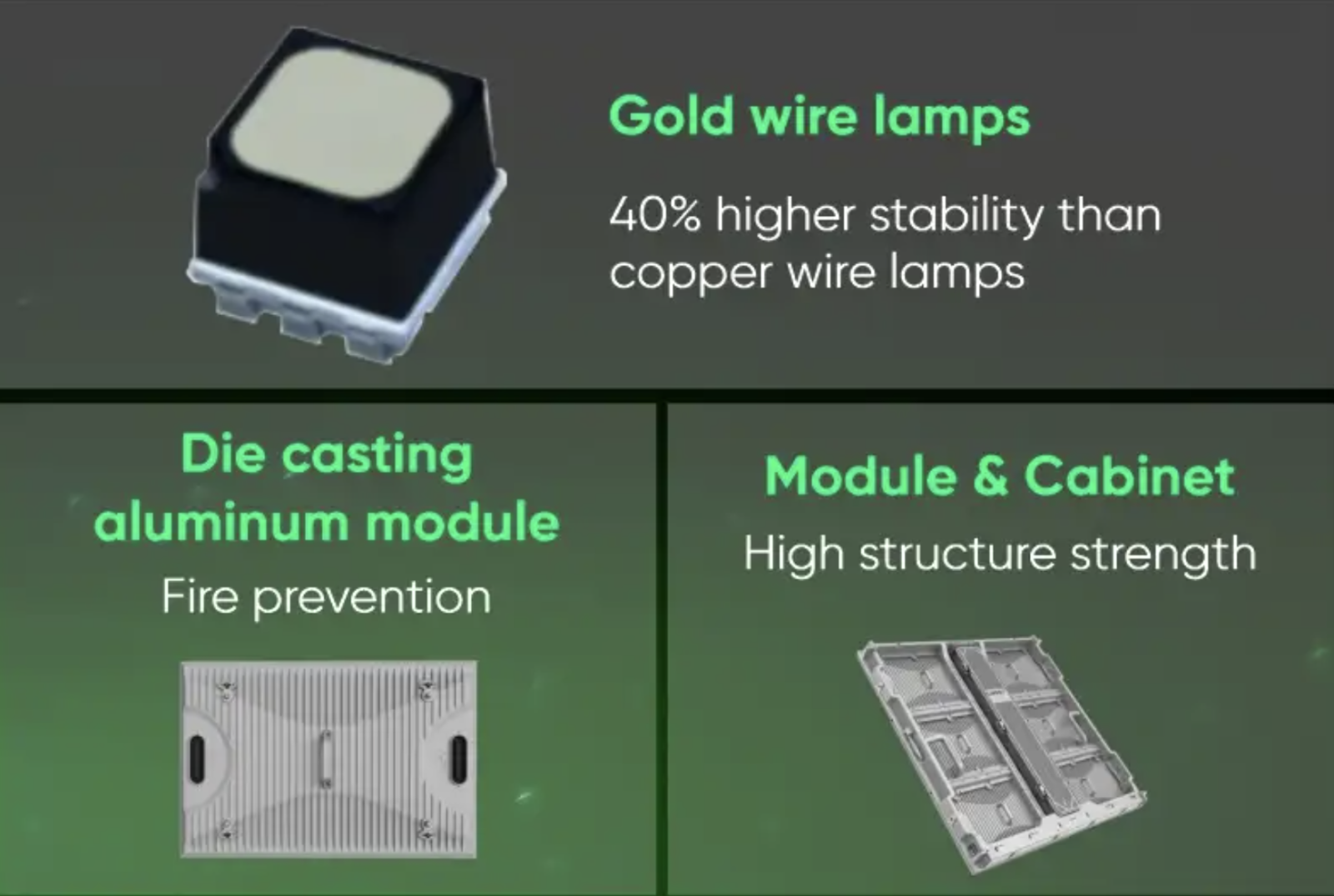 Gold wire lamps

40% higher stability than copper wire lamps

Die casting aluminum module

Fire prevention

Module & Cabinet

High structure strength